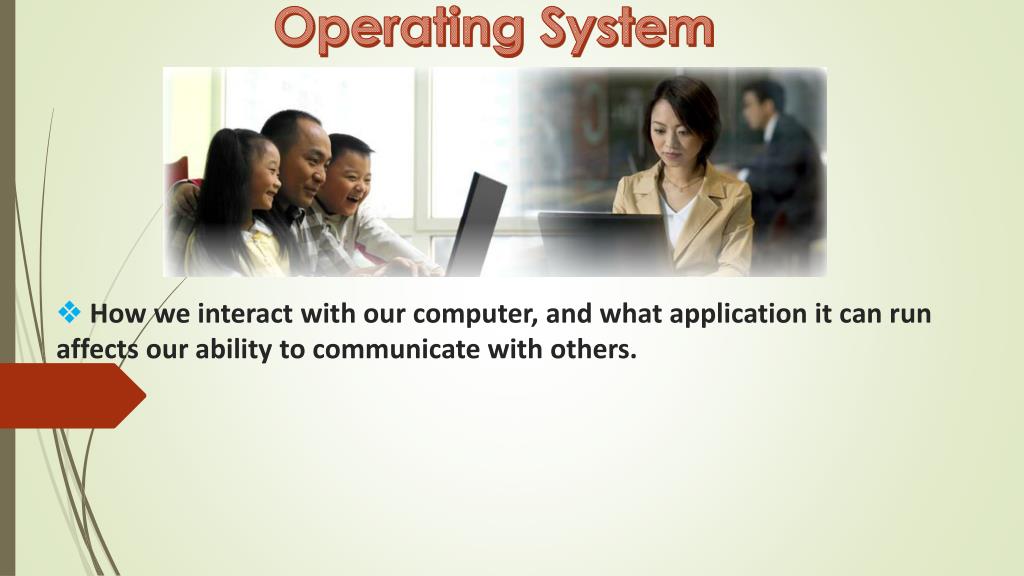 Operating System

❖ How we interact with our computer, and what application it can run affects our ability to communicate with others.